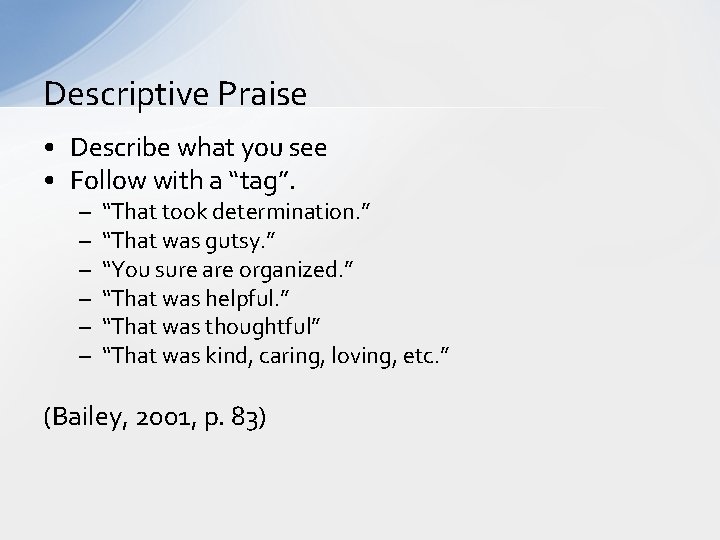 Descriptive Praise

• Describe what you see
• Follow with a “tag”.
– “That took determination.”
– “That was gutsy.”
– “You sure are organized.”
– “That was helpful.”
– “That was thoughtful”
– “That was kind, caring, loving, etc.”

(Bailey, 2001, p. 83)